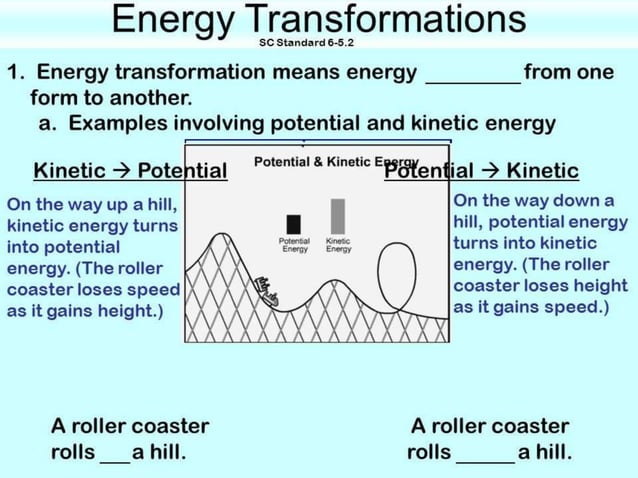 Energy Transformations
SC Standard 6-5.2

1. Energy transformation means energy ________ from one form to another.
a. Examples involving potential and kinetic energy

Kinetic → Potential

On the way up a hill, kinetic energy turns into potential energy. (The roller coaster loses speed as it gains height.)

Potential & Kinetic Energy

Potential Energy

Kinetic Energy

Potential → Kinetic

On the way down a hill, potential energy turns into kinetic energy. (The roller coaster loses height as it gains speed.)

A roller coaster rolls ___ a hill.

A roller coaster rolls _____ a hill.